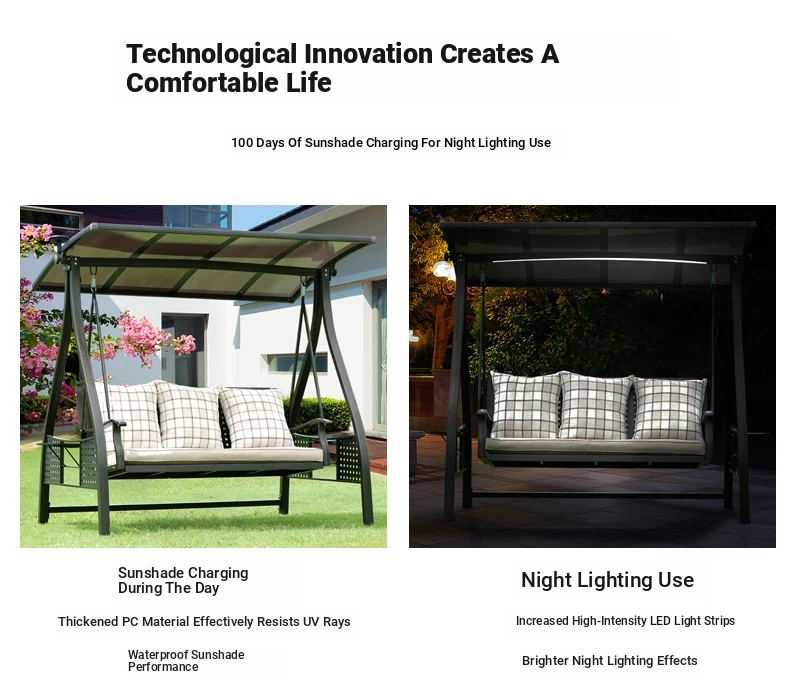 Technological Innovation Creates A Comfortable Life

100 Days Of Sunshade Charging For Night Lighting Use

Sunshade Charging During The Day

Thickened PC Material Effectively Resists UV Rays

Waterproof Sunshade Performance

Night Lighting Use

Increased High-Intensity LED Light Strips

Brighter Night Lighting Effects